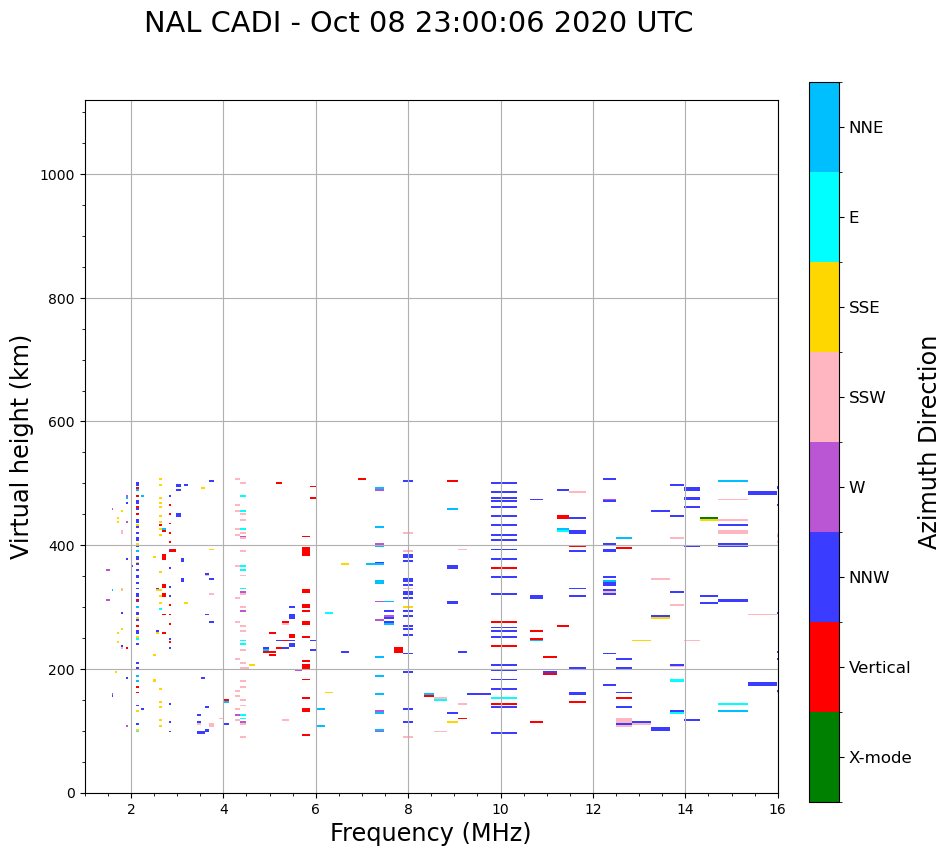 NAL CADI - Oct 08 23:00:06 2020 UTC

Virtual height (km)

1000
800
600
400
200
0

2 4 6 8 10 12 14 16

Frequency (MHz)

NNE
E
SSE
SSW
W
NNW
Vertical
X-mode

Azimuth Direction